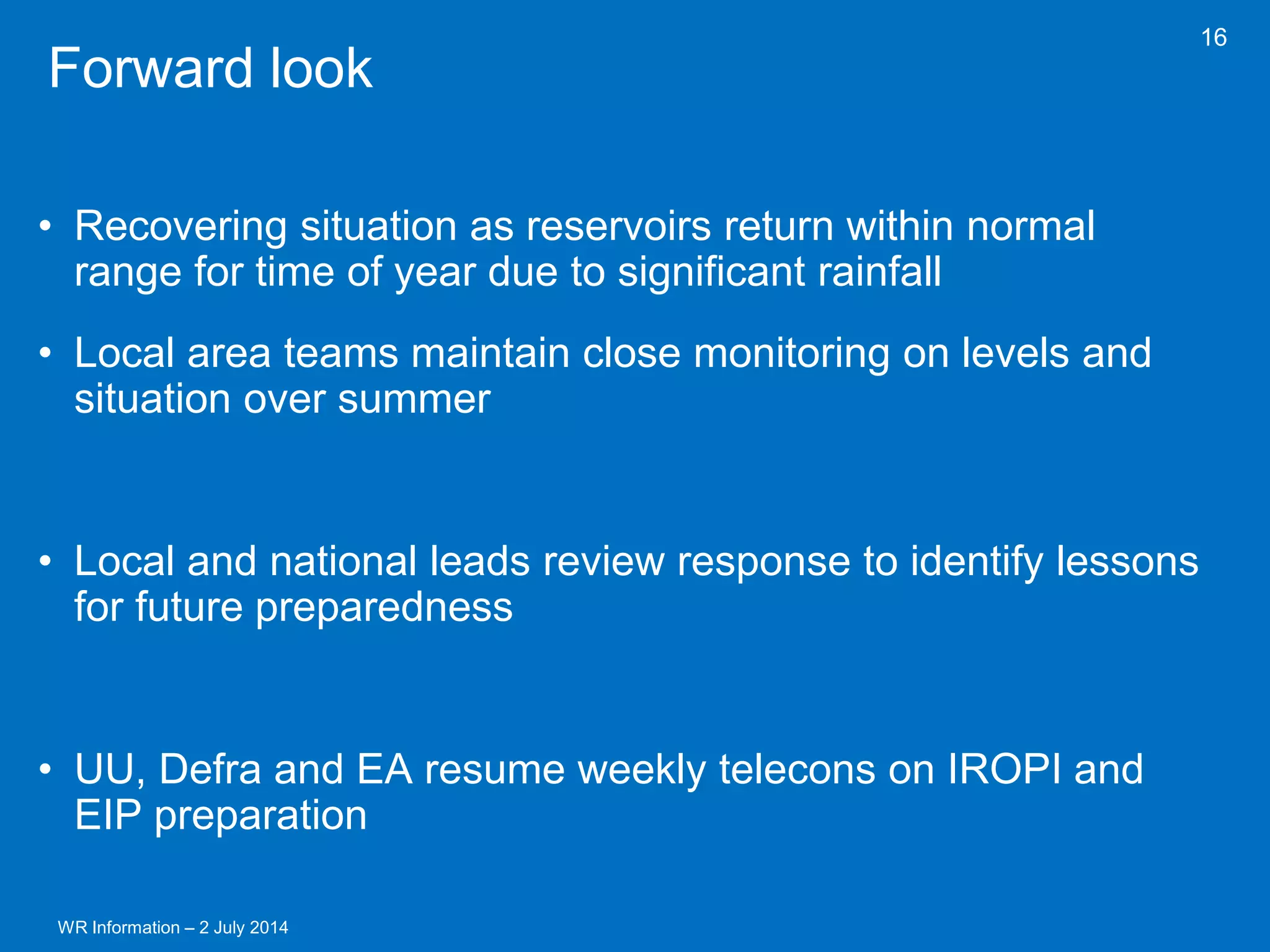 16

Forward look

• Recovering situation as reservoirs return within normal range for time of year due to significant rainfall

• Local area teams maintain close monitoring on levels and situation over summer

• Local and national leads review response to identify lessons for future preparedness

• UU, Defra and EA resume weekly telecons on IROPI and EIP preparation

WR Information – 2 July 2014